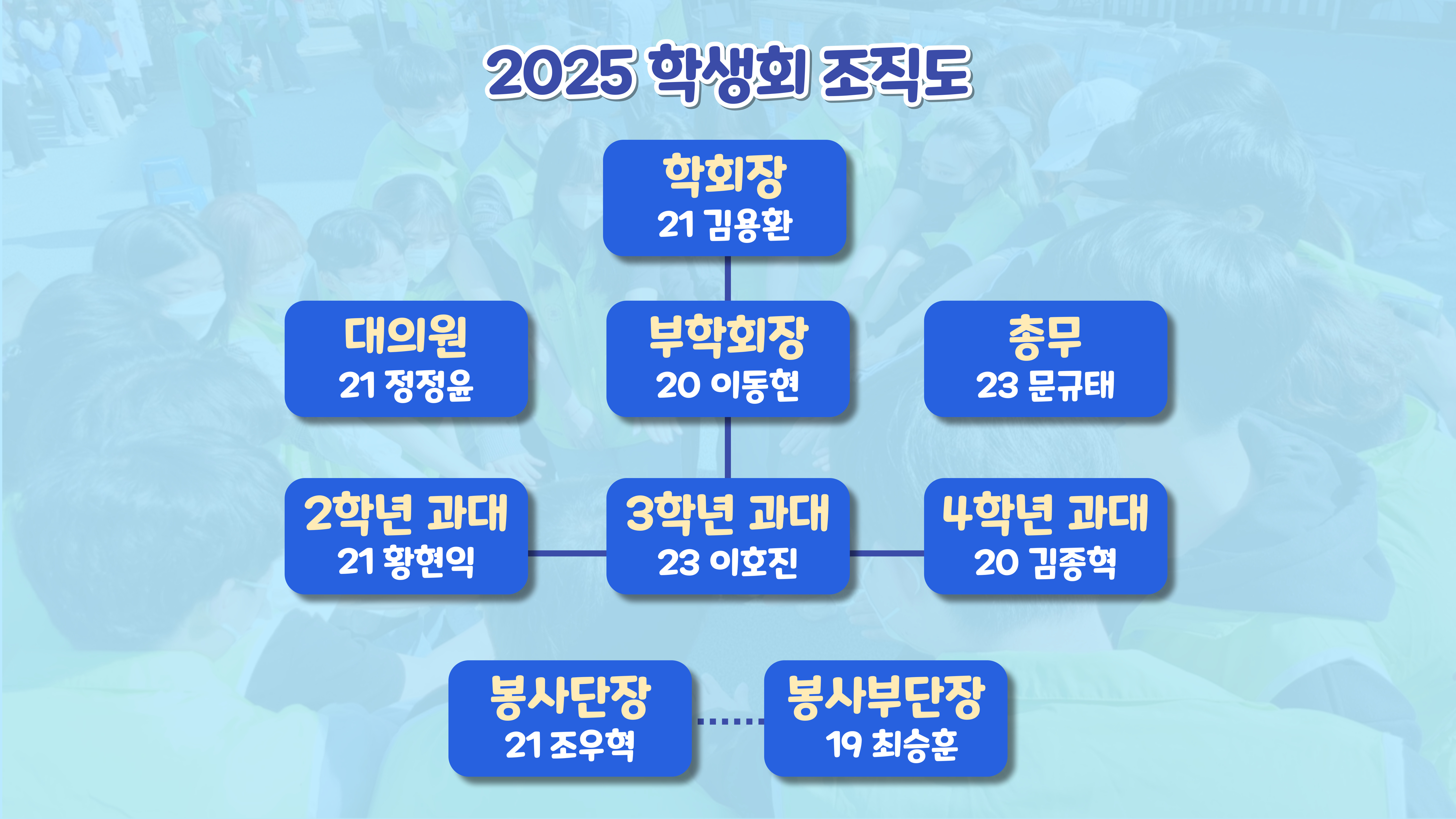 2025 학생회 조직도

학회장
21 김용환

대의원
21 정정윤

부학회장
20 이동현

총무
23 문규태

2학년 과대
21 황현익

3학년 과대
23 이호진

4학년 과대
20 김종혁

봉사단장
21 조우혁

봉사부단장
19 최승훈